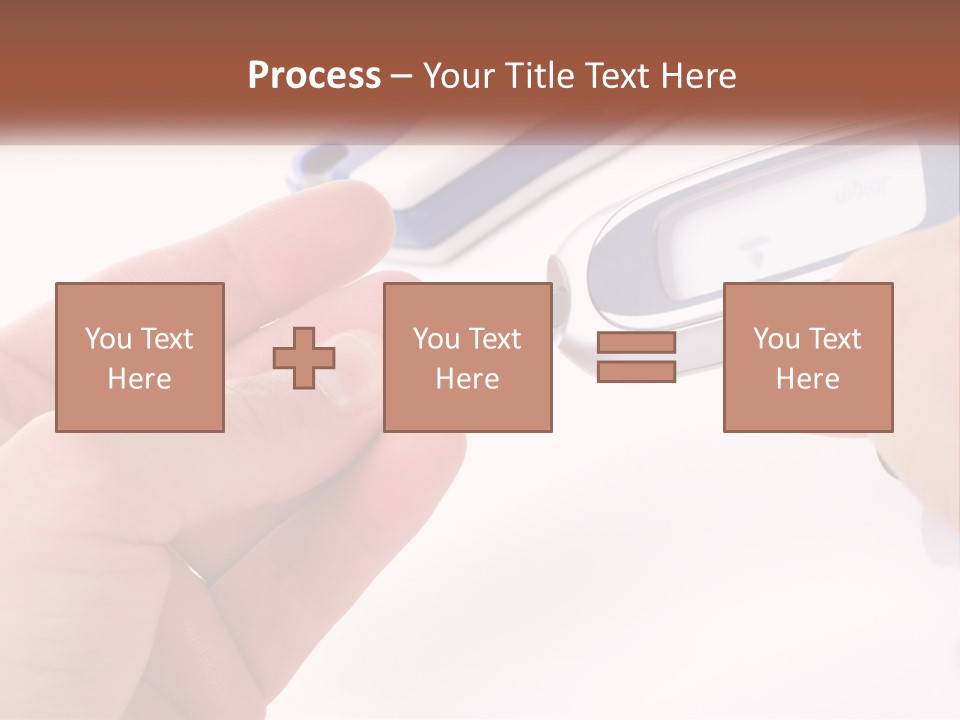 Process – Your Title Text Here

You Text Here

You Text Here

You Text Here